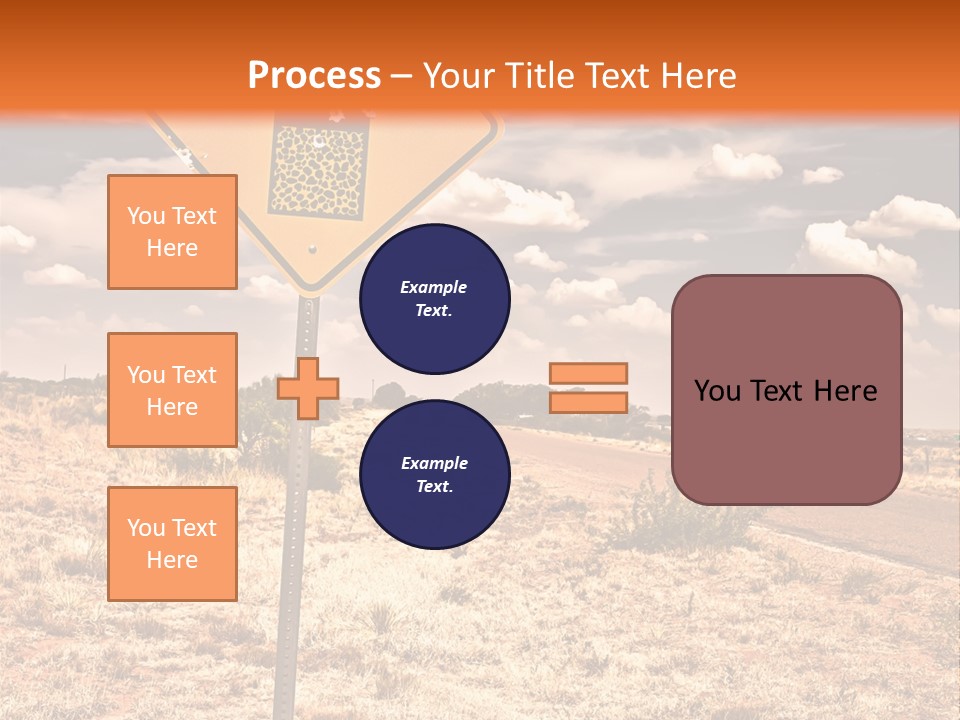 Process – Your Title Text Here

You Text Here

You Text Here

You Text Here

Example Text.

Example Text.

You Text Here